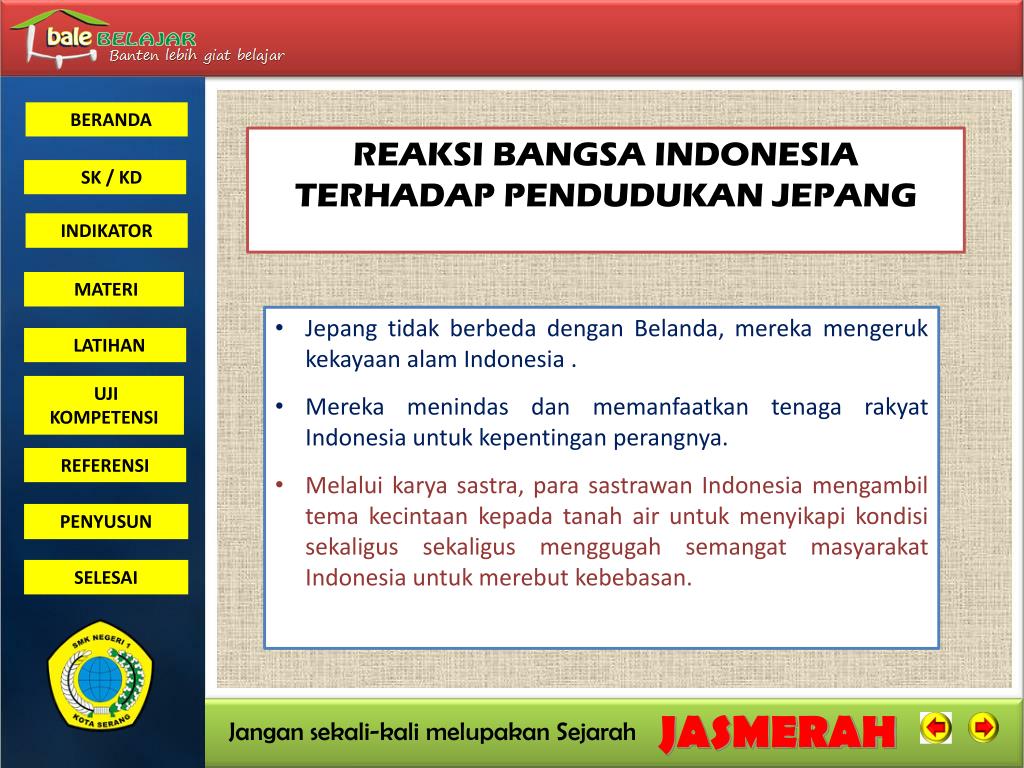 bale BELAJAR
Banten lebih giat belajar

BERANDA

SK / KD

INDIKATOR

MATERI

LATIHAN

UJI KOMPETENSI

REFERENSI

PENYUSUN

SELESAI

SMK NEGERI 1
KOTA SERANG

REAKSI BANGSA INDONESIA TERHADAP PENDUDUKAN JEPANG

• Jepang tidak berbeda dengan Belanda, mereka mengeruk kekayaan alam Indonesia .

• Mereka menindas dan memanfaatkan tenaga rakyat Indonesia untuk kepentingan perangnya.

• Melalui karya sastra, para sastrawan Indonesia mengambil tema kecintaan kepada tanah air untuk menyikapi kondisi sekaligus sekaligus menggugah semangat masyarakat Indonesia untuk merebut kebebasan.

Jangan sekali-kali melupakan Sejarah JASMERAH